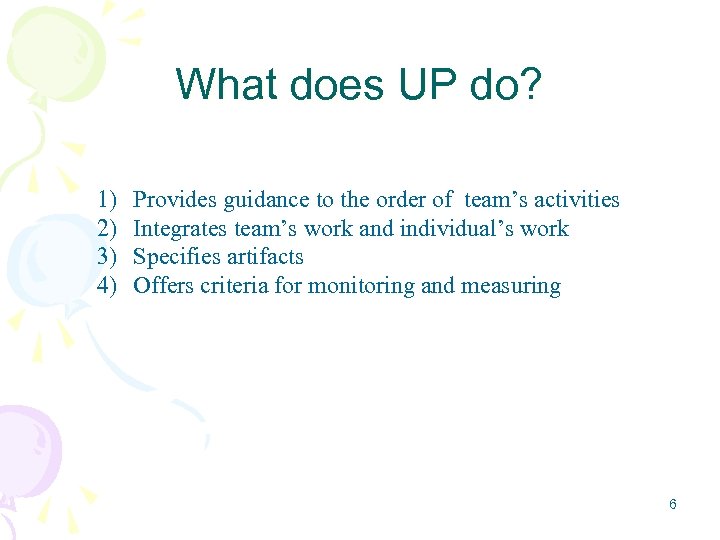 What does UP do?

1) Provides guidance to the order of team’s activities
2) Integrates team’s work and individual’s work
3) Specifies artifacts
4) Offers criteria for monitoring and measuring

6